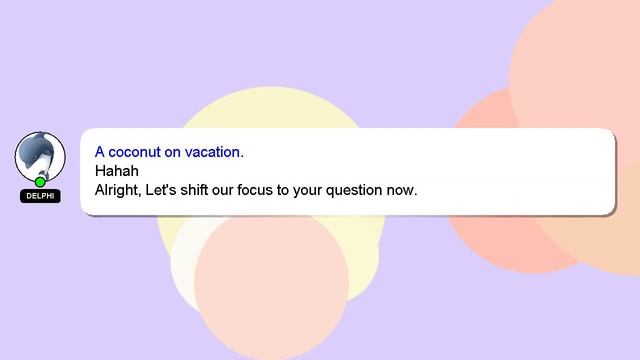 DELPHI

A coconut on vacation.
Hahah
Alright, Let's shift our focus to your question now.